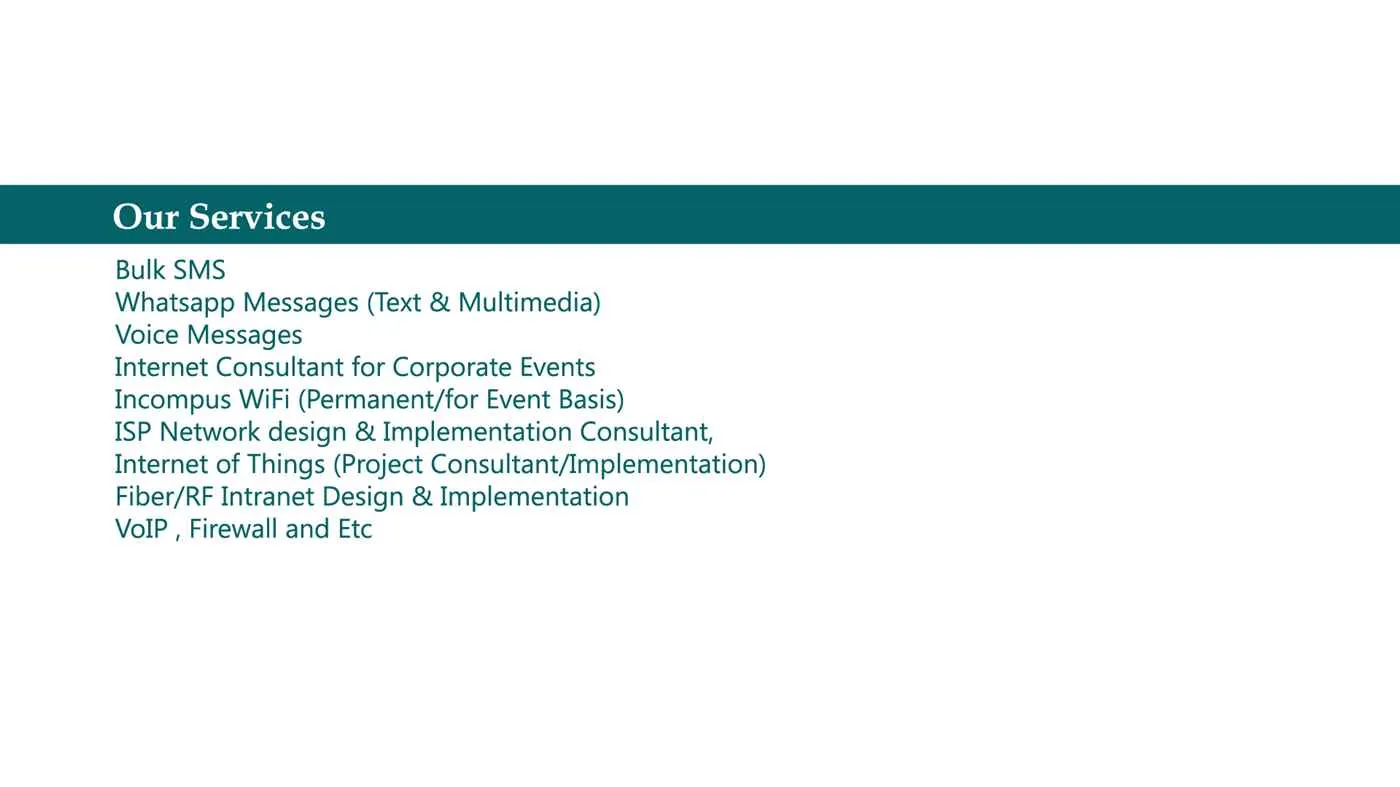 Our Services

Bulk SMS
Whatsapp Messages (Text & Multimedia)
Voice Messages
Internet Consultant for Corporate Events
Incompus WiFi (Permanent/for Event Basis)
ISP Network design & Implementation Consultant,
Internet of Things (Project Consultant/Implementation)
Fiber/RF Intranet Design & Implementation
VoIP , Firewall and Etc